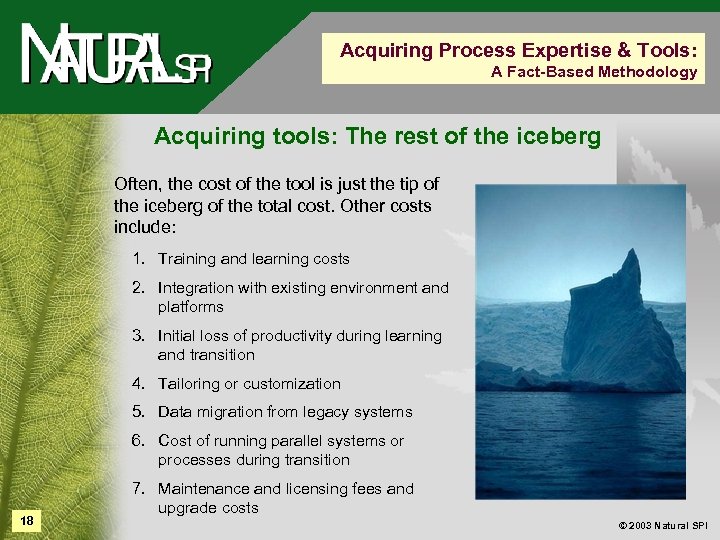 NATURAL SPI

Acquiring Process Expertise & Tools:
A Fact-Based Methodology

Acquiring tools: The rest of the iceberg

Often, the cost of the tool is just the tip of the iceberg of the total cost. Other costs include:

1. Training and learning costs
2. Integration with existing environment and platforms
3. Initial loss of productivity during learning and transition
4. Tailoring or customization
5. Data migration from legacy systems
6. Cost of running parallel systems or processes during transition
7. Maintenance and licensing fees and upgrade costs

18

© 2003 Natural SPI